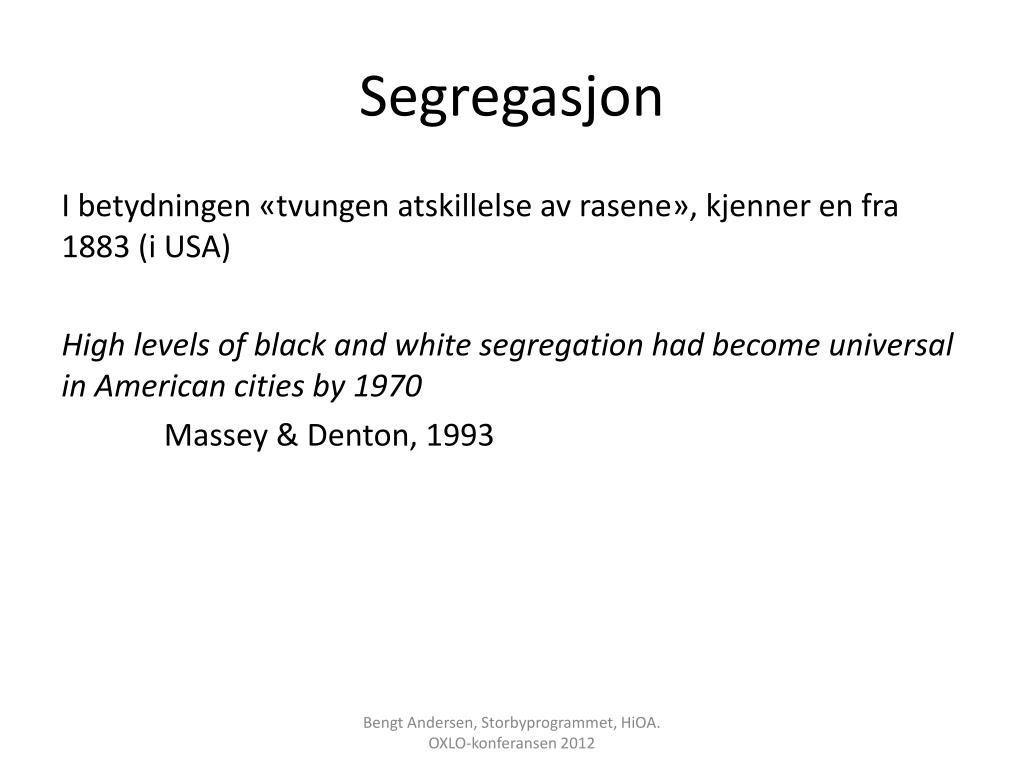 Segregasjon

I betydningen «tvungen atskillelse av rasene», kjenner en fra 1883 (i USA)

High levels of black and white segregation had become universal in American cities by 1970

Massey & Denton, 1993

Bengt Andersen, Storbyprogrammet, HiOA. OXLO-konferansen 2012